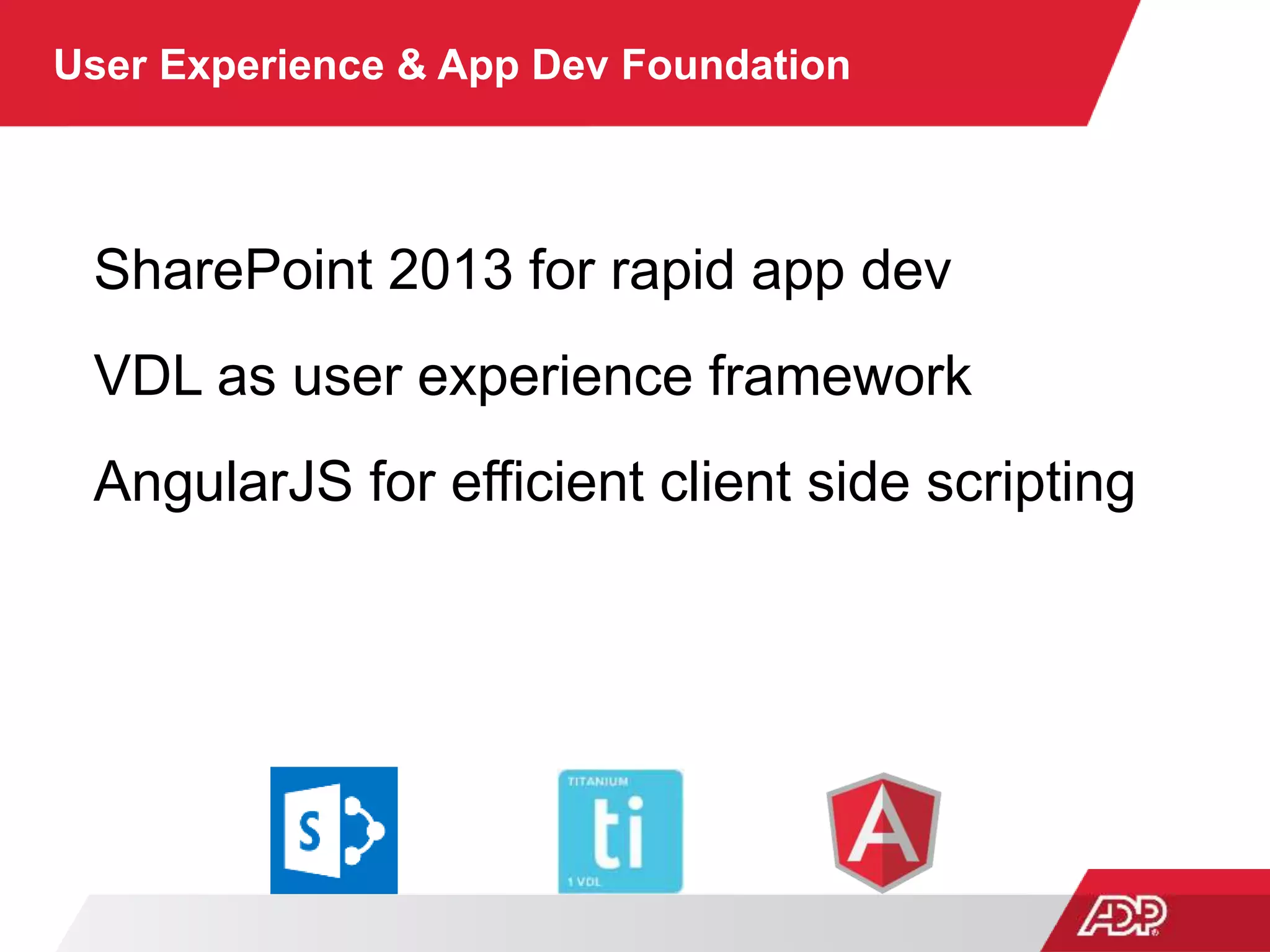 User Experience & App Dev Foundation

SharePoint 2013 for rapid app dev

VDL as user experience framework

AngularJS for efficient client side scripting

S

TITANIUM
ti
1 VDL

A

ADP